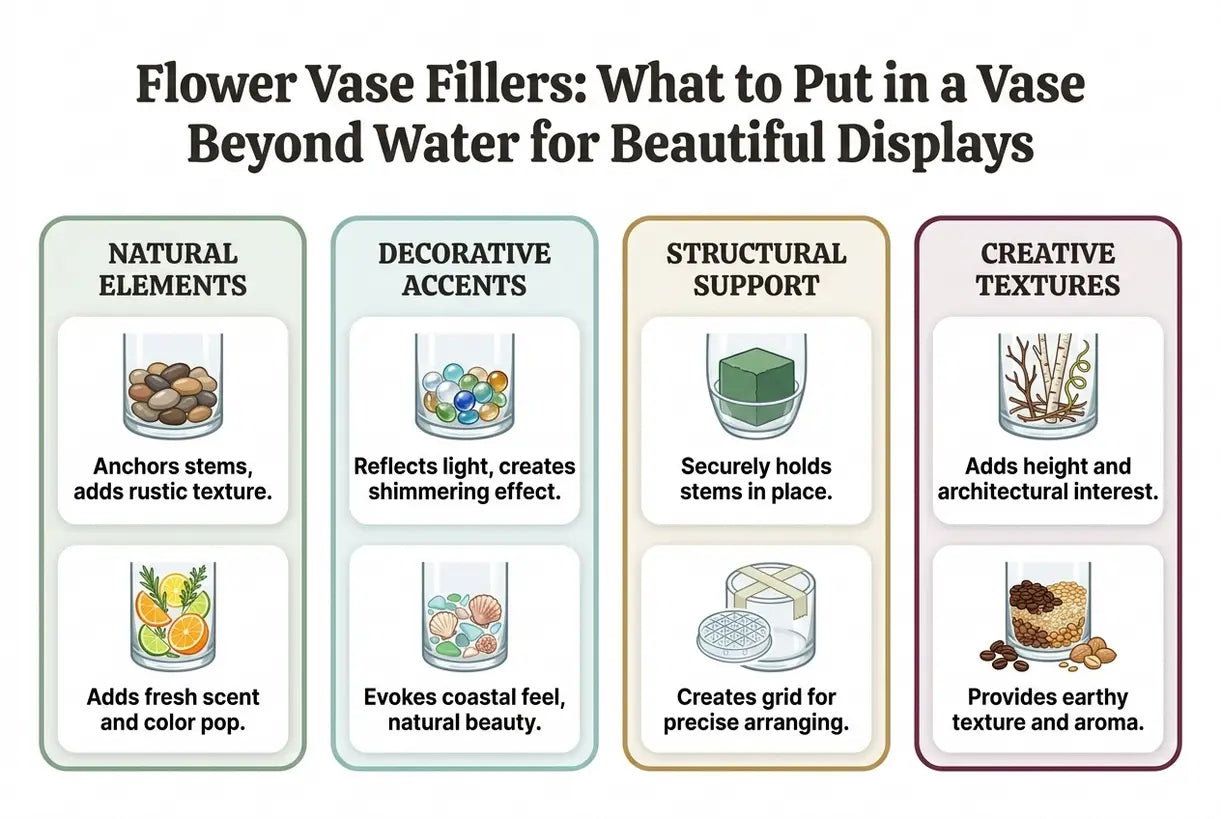 Flower Vase Fillers: What to Put in a Vase Beyond Water for Beautiful Displays

NATURAL ELEMENTS

Anchors stems, adds rustic texture.

Adds fresh scent and color pop.

DECORATIVE ACCENTS

Reflects light, creates shimmering effect.

Evokes coastal feel, natural beauty.

STRUCTURAL SUPPORT

Securely holds stems in place.

Creates grid for precise arranging.

CREATIVE TEXTURES

Adds height and architectural interest.

Provides earthy texture and aroma.